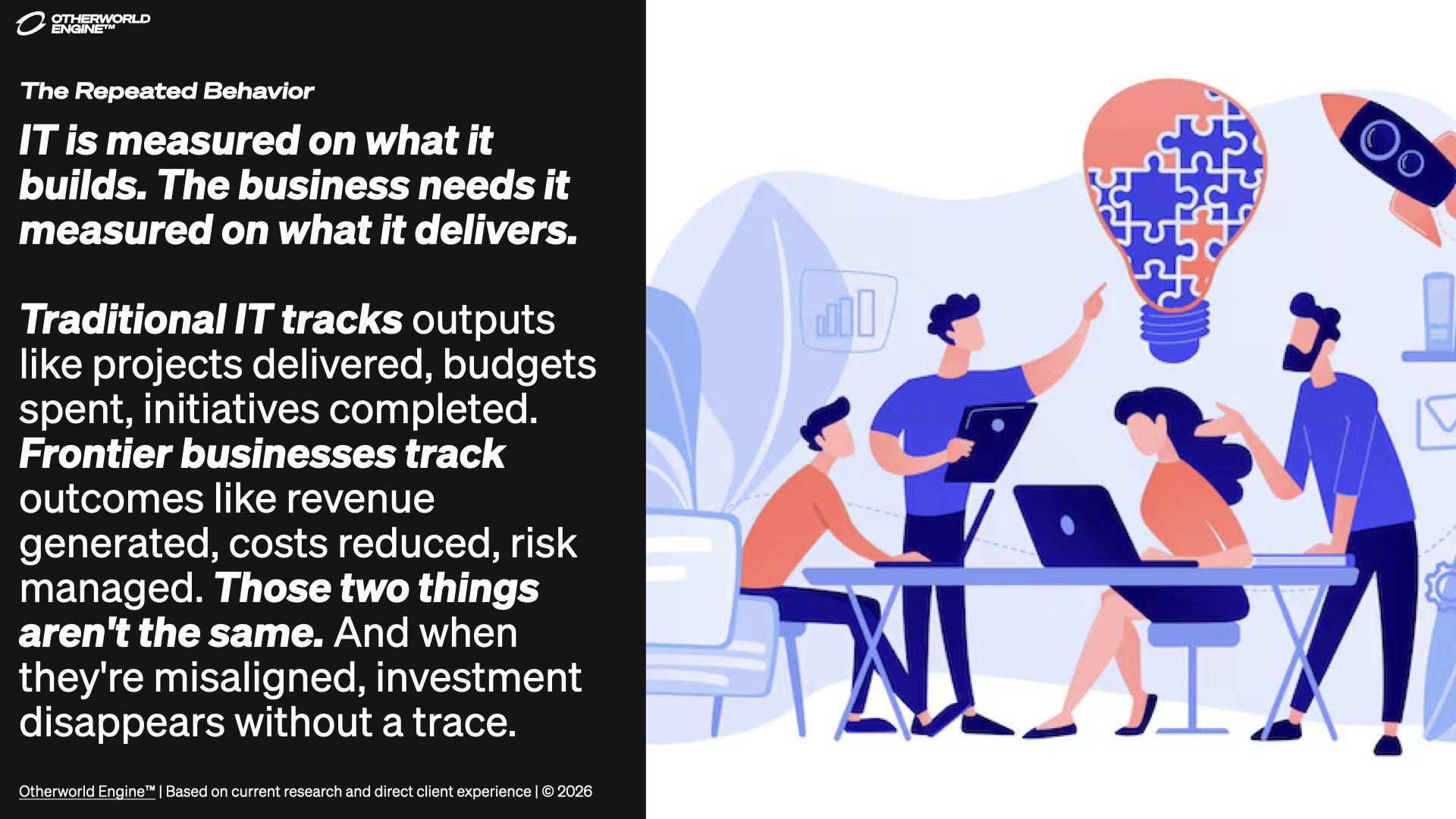 OTHERWORLD ENGINE™

The Repeated Behavior

IT is measured on what it builds. The business needs it measured on what it delivers.

Traditional IT tracks outputs like projects delivered, budgets spent, initiatives completed. Frontier businesses track outcomes like revenue generated, costs reduced, risk managed. Those two things aren't the same. And when they're misaligned, investment disappears without a trace.

Otherworld Engine™ | Based on current research and direct client experience | © 2026